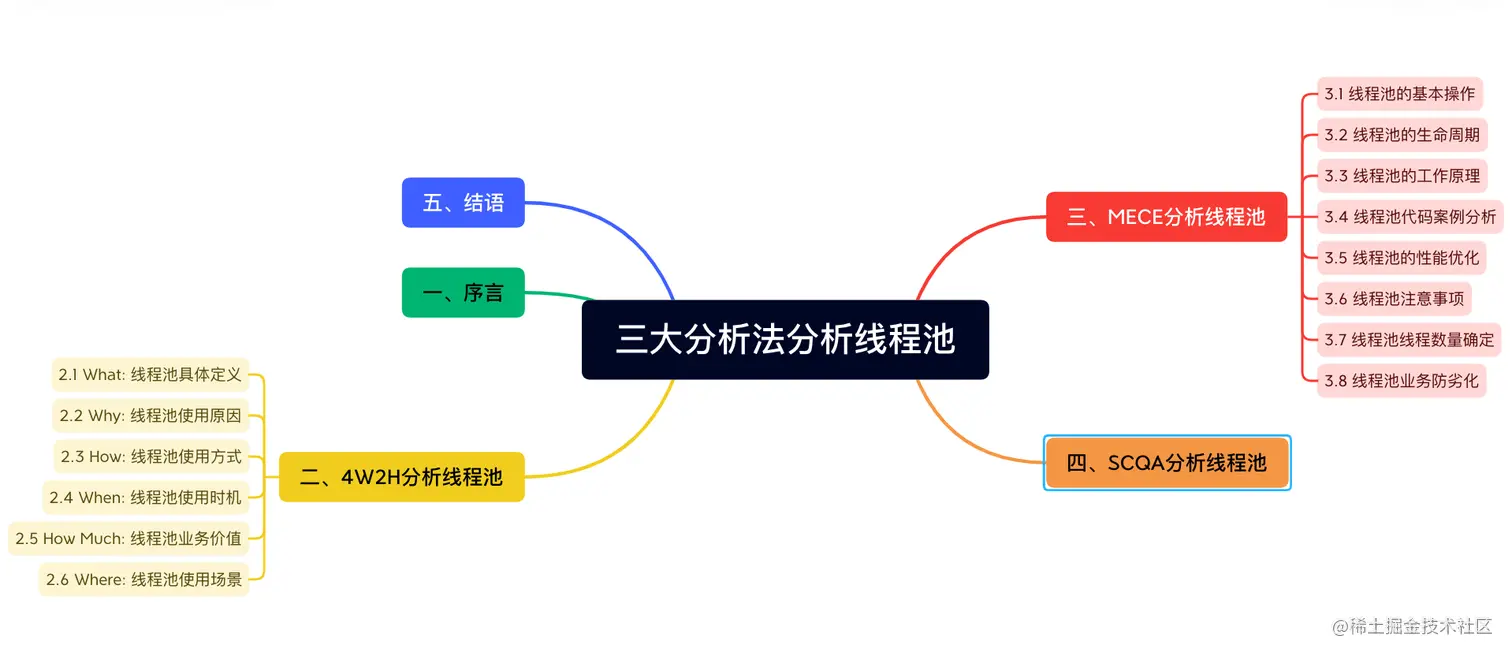 三大分析法分析线程池

五、结语

一、序言

二、4W2H分析线程池

2.1 What: 线程池具体定义

2.2 Why: 线程池使用原因

2.3 How: 线程池使用方式

2.4 When: 线程池使用时机

2.5 How Much: 线程池业务价值

2.6 Where: 线程池使用场景

三、MECE分析线程池

3.1 线程池的基本操作

3.2 线程池的生命周期

3.3 线程池的工作原理

3.4 线程池代码案例分析

3.5 线程池的性能优化

3.6 线程池注意事项

3.7 线程池线程数量确定

3.8 线程池业务防劣化

四、SCQA分析线程池

@稀土掘金技术社区